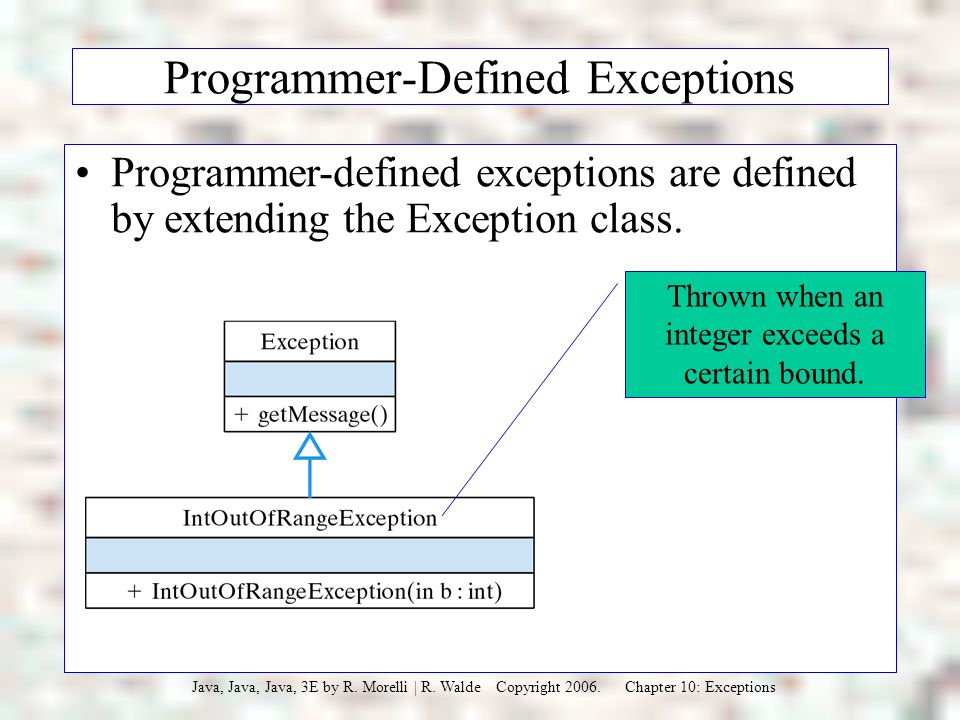 Programmer-Defined Exceptions

• Programmer-defined exceptions are defined by extending the Exception class.

Thrown when an integer exceeds a certain bound.

Exception

+ getMessage()

IntOutOfRangeException

+ IntOutOfRangeException(in b : int)

Java, Java, Java, 3E by R. Morelli | R. Walde Copyright 2006. Chapter 10: Exceptions